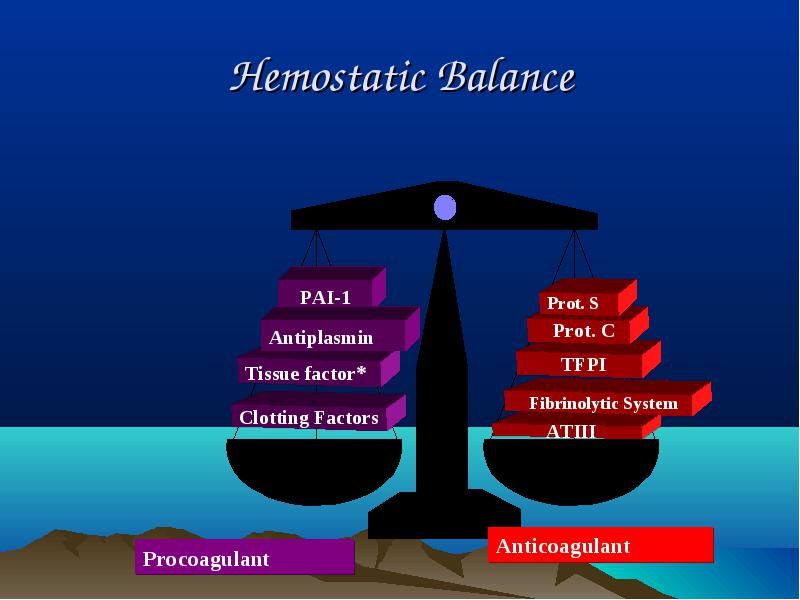 Hemostatic Balance

PAI-1
Antiplasmin
Tissue factor*
Clotting Factors

Prot. S
Prot. C
TFPI
Fibrinolytic System
ATIII

Procoagulant
Anticoagulant